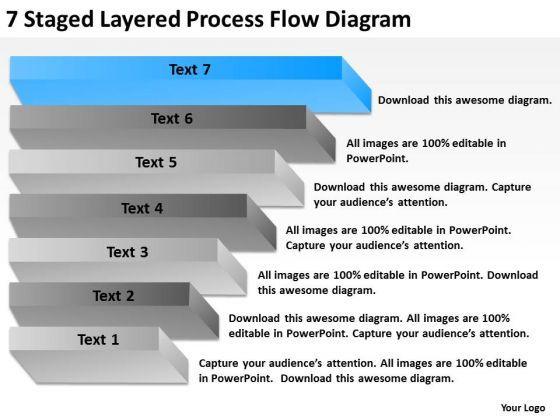 7 Staged Layered Process Flow Diagram

Text 7

Download this awesome diagram.

Text 6

All images are 100% editable in PowerPoint.

Text 5

Download this awesome diagram. Capture your audience's attention.

Text 4

All images are 100% editable in PowerPoint. Capture your audience's attention.

Text 3

All images are 100% editable in PowerPoint. Download this awesome diagram.

Text 2

Download this awesome diagram. All images are 100% editable in PowerPoint. Capture your audience's attention.

Text 1

Capture your audience's attention. All images are 100% editable in PowerPoint. Download this awesome diagram.

Your Logo